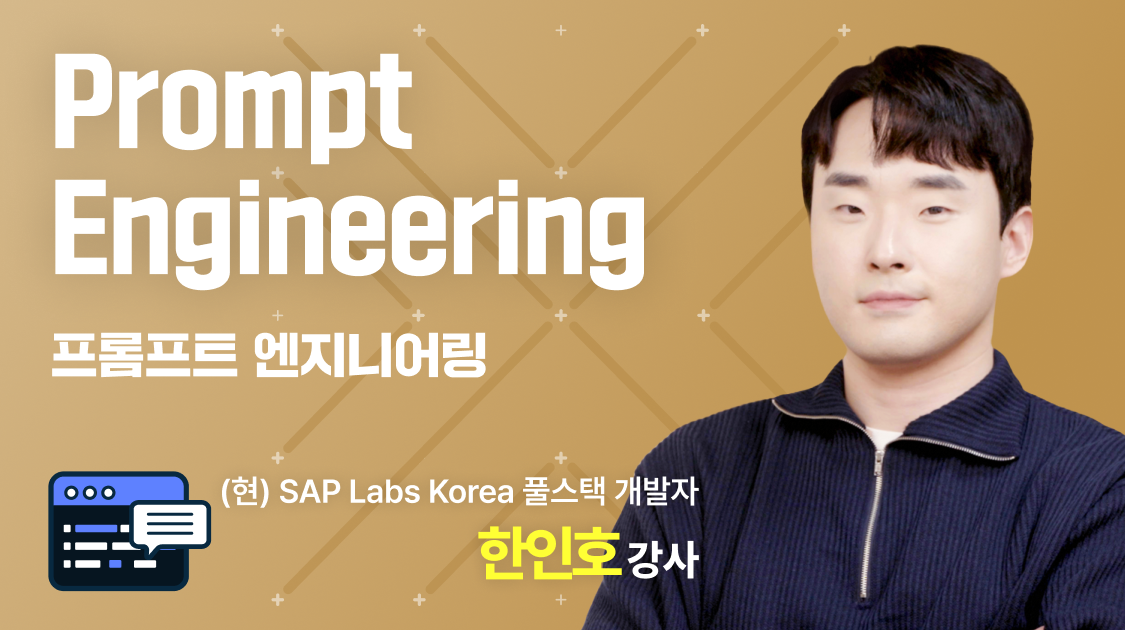 Prompt Engineering

프롬프트 엔지니어링

(현) SAP Labs Korea 풀스택 개발자

한인호 강사